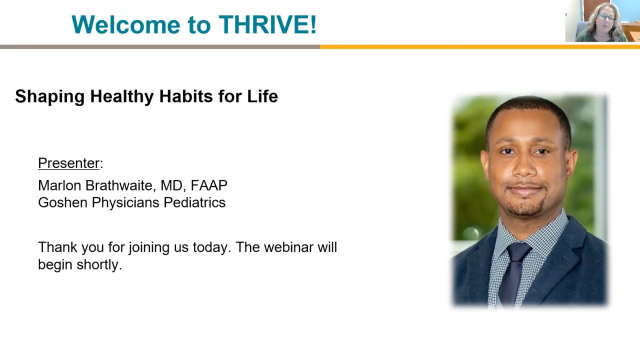 Welcome to THRIVE!

Shaping Healthy Habits for Life

Presenter:

Marlon Brathwaite, MD, FAAP
Goshen Physicians Pediatrics

Thank you for joining us today. The webinar will begin shortly.